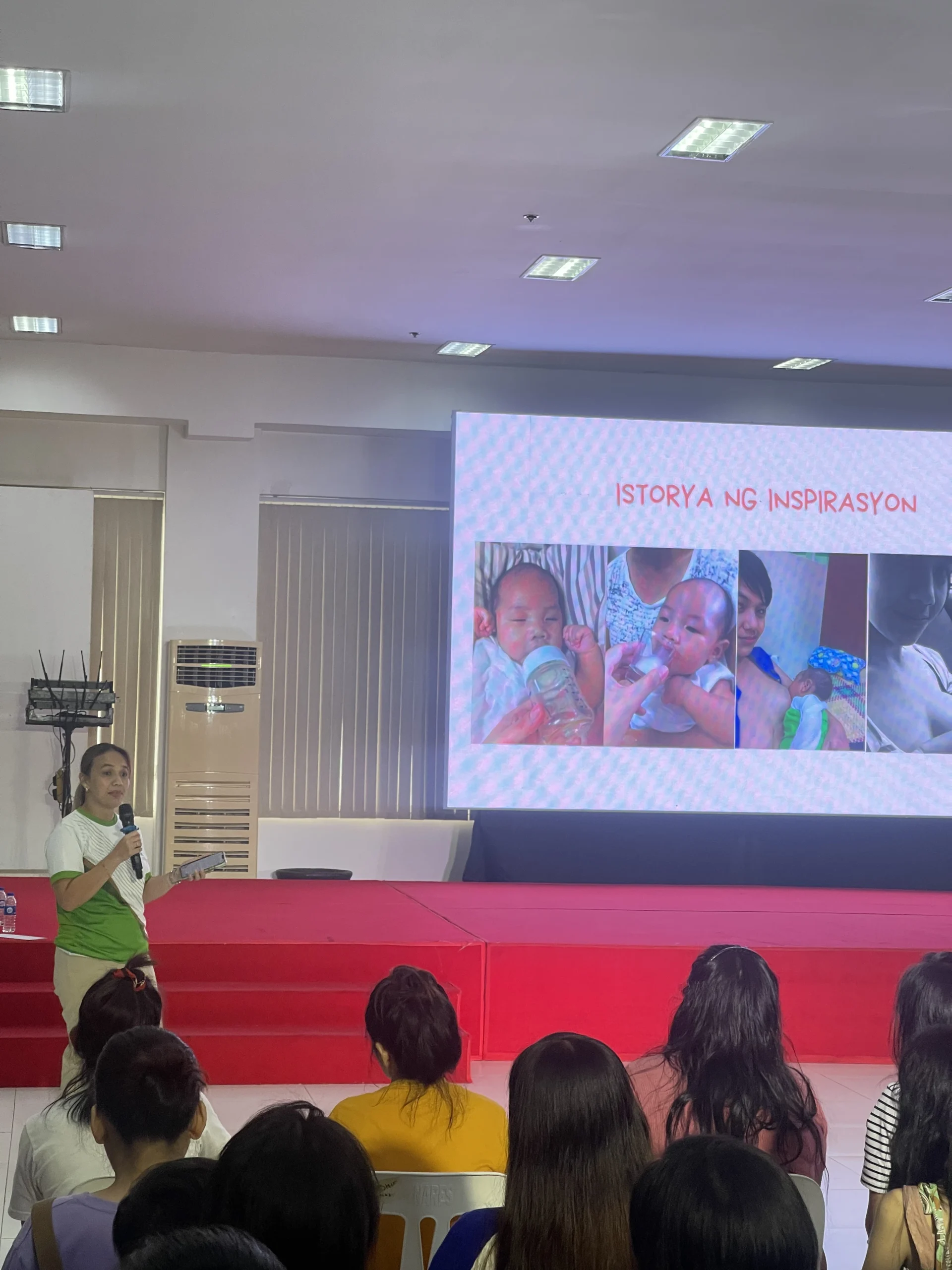 ISTORYA NG INSPIRASYON